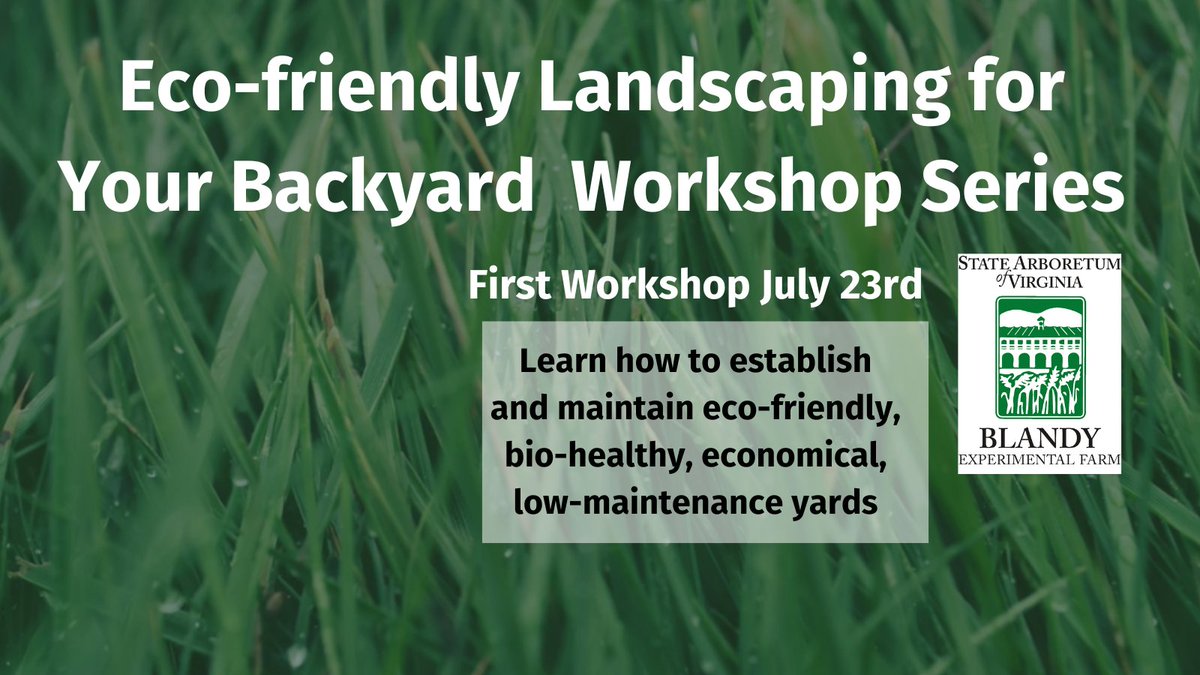 Eco-friendly Landscaping for Your Backyard Workshop Series

First Workshop July 23rd

Learn how to establish and maintain eco-friendly, bio-healthy, economical, low-maintenance yards

STATE ARBORETUM of VIRGINIA

BLANDY
EXPERIMENTAL FARM